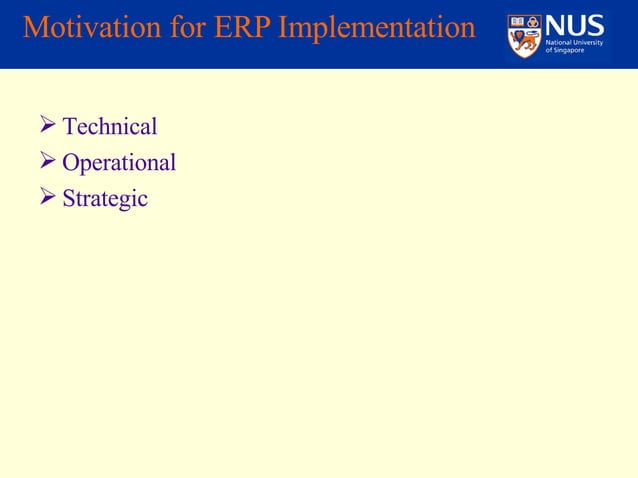 Motivation for ERP Implementation

NUS
National University of Singapore

➢ Technical
➢ Operational
➢ Strategic